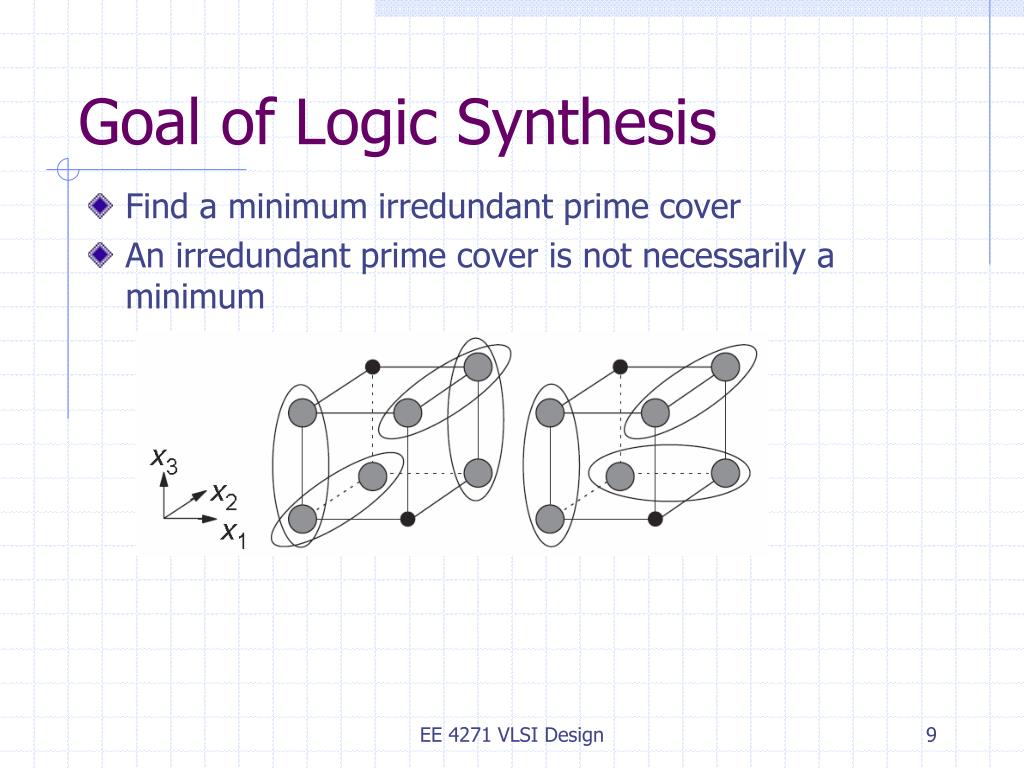 Goal of Logic Synthesis

Find a minimum irredundant prime cover

An irredundant prime cover is not necessarily a minimum

$x_3$
$x_2$
$x_1$

EE 4271 VLSI Design

9